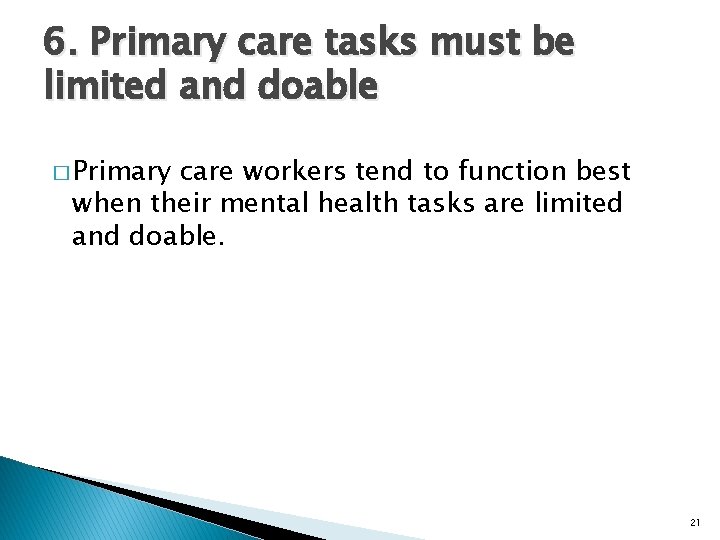 6. Primary care tasks must be limited and doable

□ Primary care workers tend to function best when their mental health tasks are limited and doable.

21